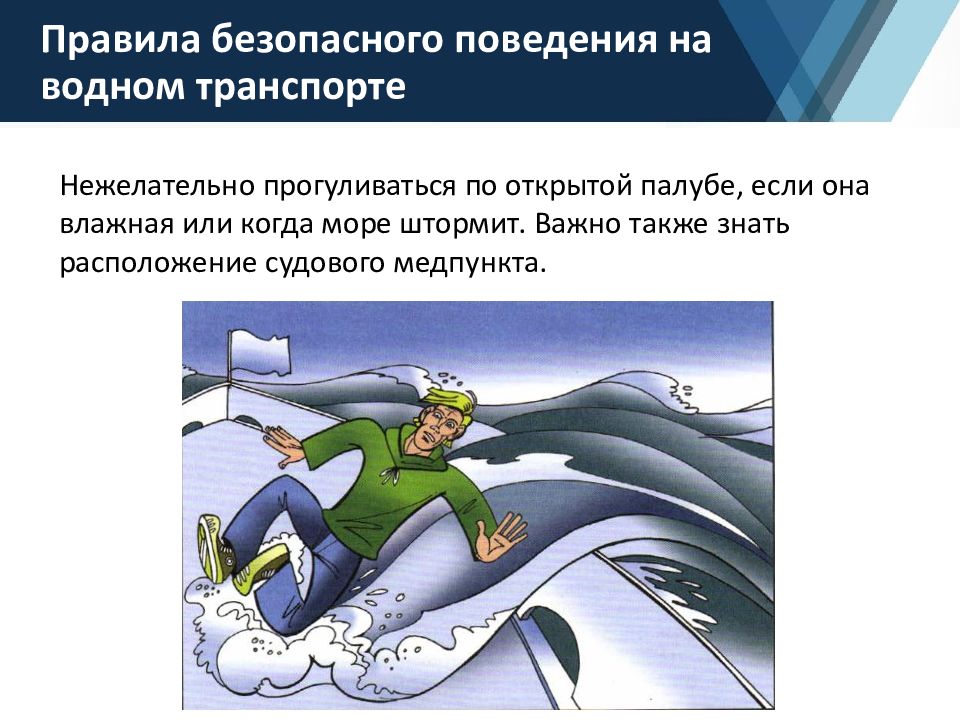 Правила безопасного поведения на водном транспорте

Нежелательно прогуливаться по открытой палубе, если она влажная или когда море штормит. Важно также знать расположение судового медпункта.